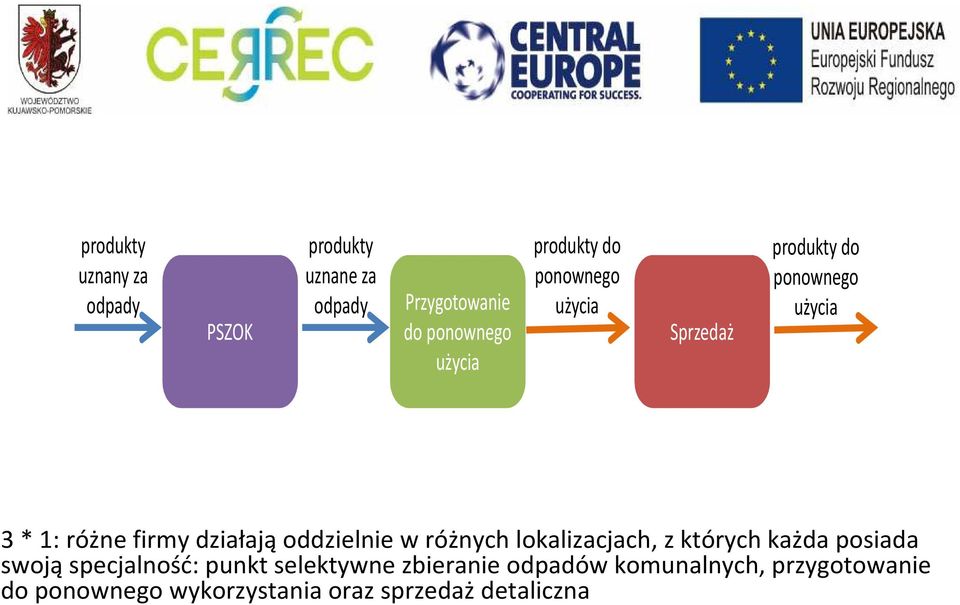 WOJEWÓDZTWO KUJAWSKO-POMORSKIE

CERREC

CENTRAL EUROPE
COOPERATING FOR SUCCESS.

UNIA EUROPEJSKA
Europejski Fundusz
Rozwoju Regionalnego

produkty uznany za odpady

PSZOK

produkty uznane za odpady

Przygotowanie do ponownego użycia

produkty do ponownego użycia

Sprzedaż

produkty do ponownego użycia

3 * 1: różne firmy działają oddzielnie w różnych lokalizacjach, z których każda posiada swoją specjalność: punkt selektywne zbieranie odpadów komunalnych, przygotowanie do ponownego wykorzystania oraz sprzedaż detaliczna